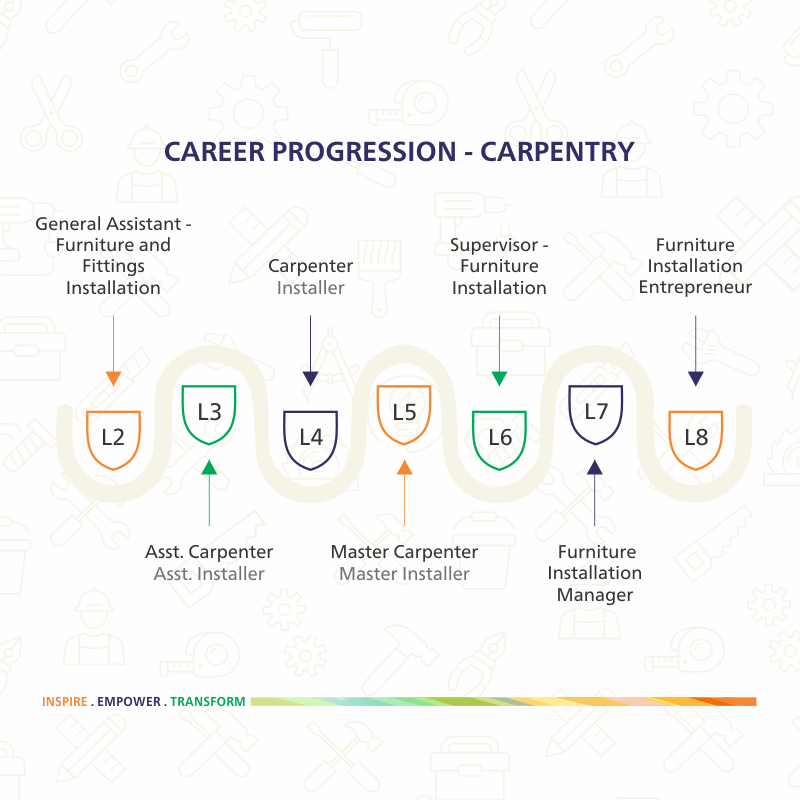 CAREER PROGRESSION - CARPENTRY

General Assistant - Furniture and Fittings Installation

Carpenter
Installer

Supervisor - Furniture Installation

Furniture Installation Entrepreneur

L2

L3

L4

L5

L6

L7

L8

Asst. Carpenter
Asst. Installer

Master Carpenter
Master Installer

Furniture Installation Manager

INSPIRE . EMPOWER . TRANSFORM